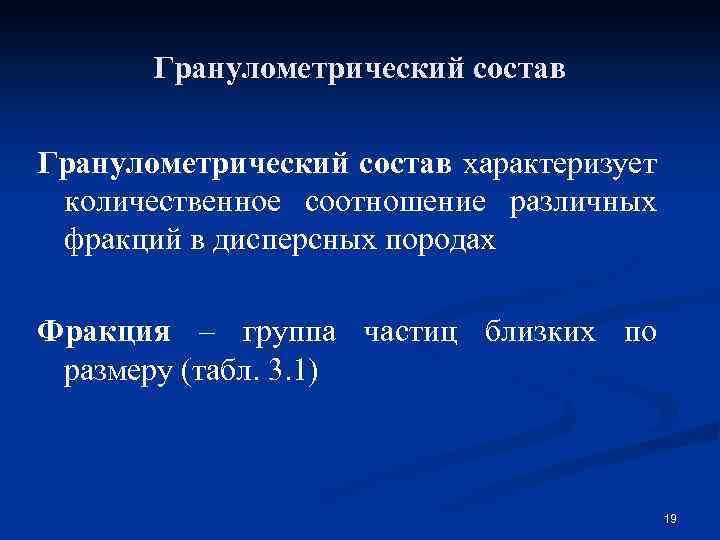 Гранулометрический состав

Гранулометрический состав характеризует количественное соотношение различных фракций в дисперсных породах

Фракция – группа частиц близких по размеру (табл. 3.1)

19